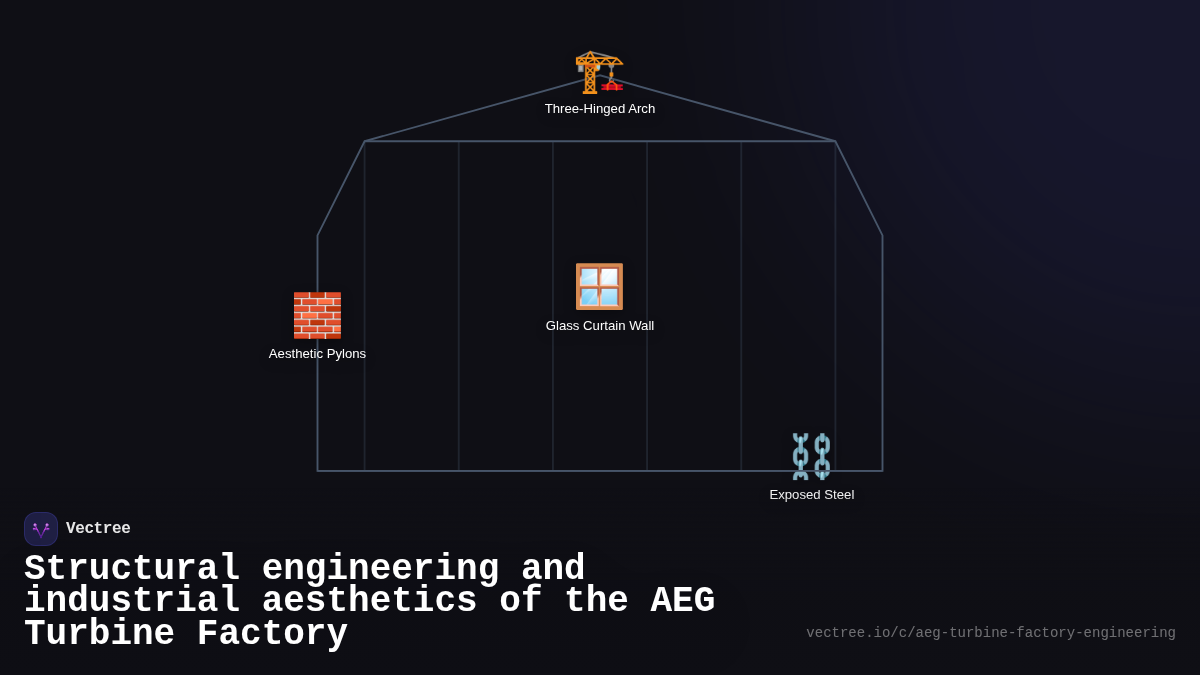 Three-Hinged Arch

Glass Curtain Wall

Aesthetic Pylons

Exposed Steel

Vectree

Structural engineering and industrial aesthetics of the AEG Turbine Factory

vectree.io/c/aeg-turbine-factory-engineering